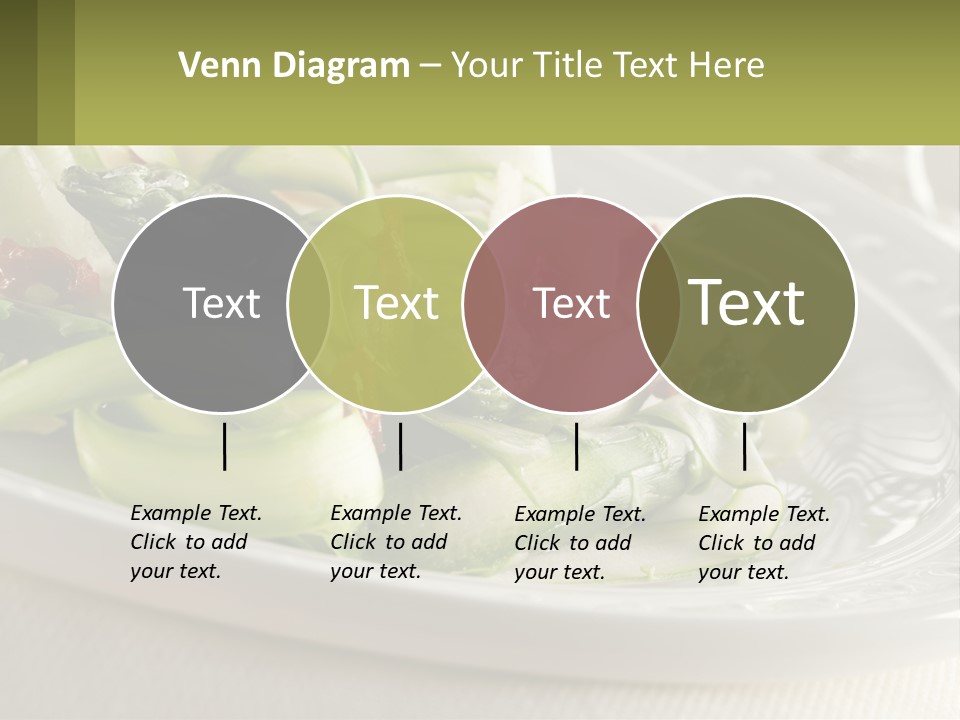 Venn Diagram – Your Title Text Here

Text

Text

Text

Text

Example Text. Click to add your text.

Example Text. Click to add your text.

Example Text. Click to add your text.

Example Text. Click to add your text.